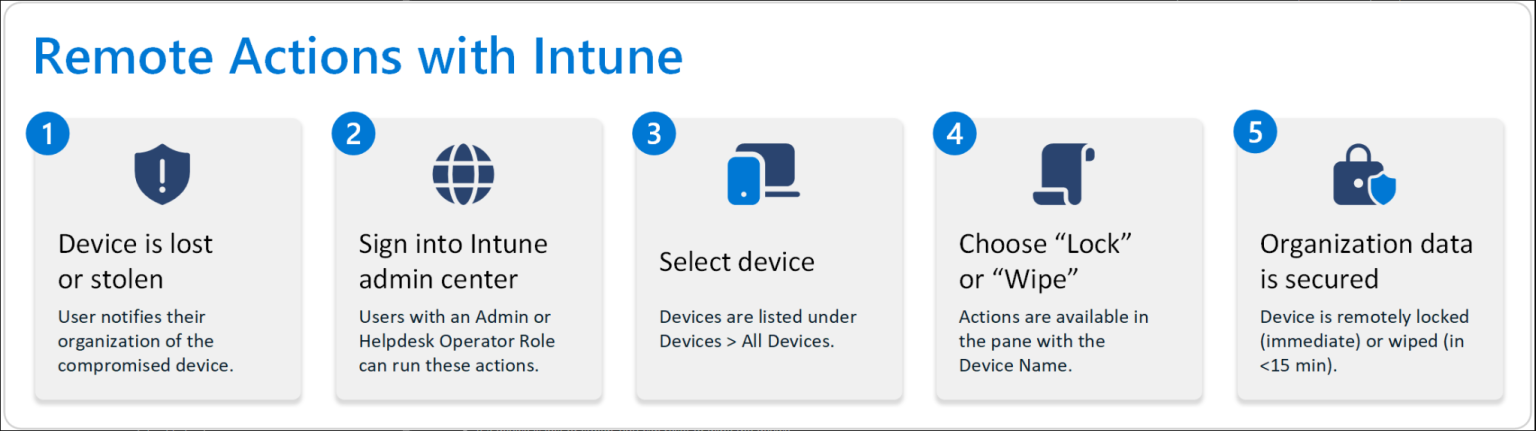 Remote Actions with Intune

1

Device is lost or stolen

User notifies their organization of the compromised device.

2

Sign into Intune admin center

Users with an Admin or Helpdesk Operator Role can run these actions.

3

Select device

Devices are listed under Devices > All Devices.

4

Choose “Lock” or “Wipe”

Actions are available in the pane with the Device Name.

5

Organization data is secured

Device is remotely locked (immediate) or wiped (in <15 min).